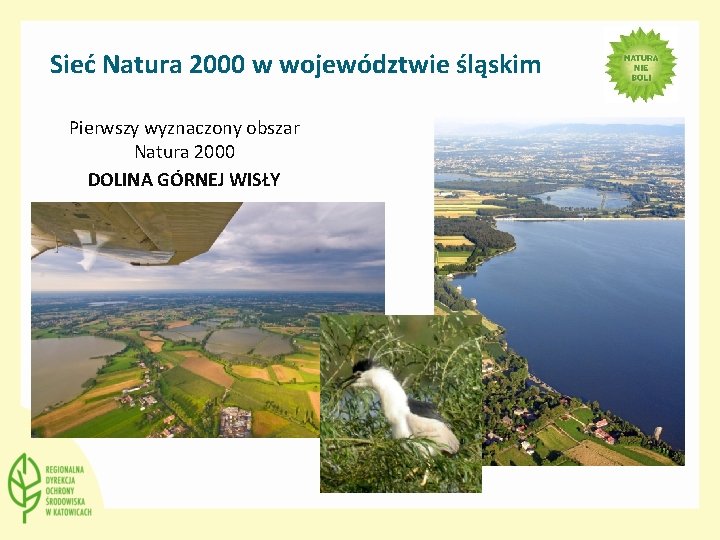 Sieć Natura 2000 w województwie śląskim

NATURA NIE BOLI

Pierwszy wyznaczony obszar Natura 2000

DOLINA GÓRNEJ WISŁY

REGIONALNA DYREKCJA OCHRONY ŚRODOWISKA W KATOWICACH